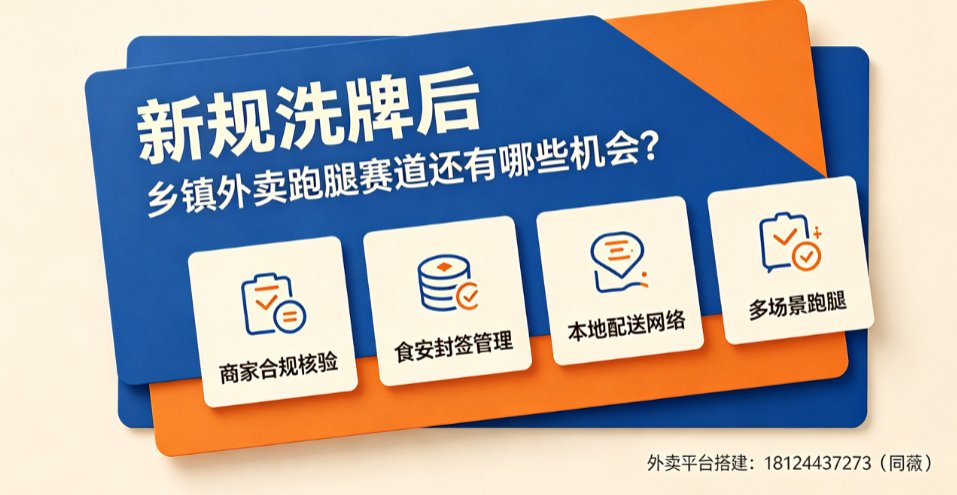 新规洗牌后
乡镇外卖跑腿赛道还有哪些机会?

商家合规核验

食安封签管理

本地配送网络

多场景跑腿

外卖平台搭建：18124437273（同薇）